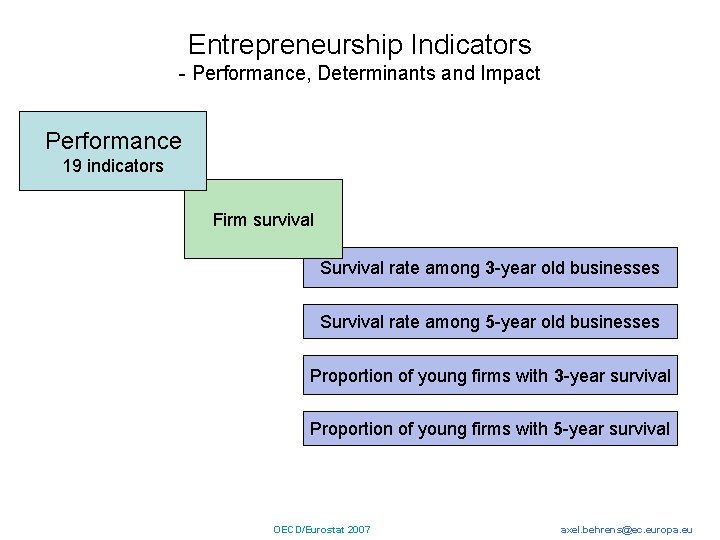 Entrepreneurship Indicators
- Performance, Determinants and Impact

Performance
19 indicators

Firm survival

Survival rate among 3-year old businesses

Survival rate among 5-year old businesses

Proportion of young firms with 3-year survival

Proportion of young firms with 5-year survival

OECD/Eurostat 2007

axel.behrens@ec.europa.eu